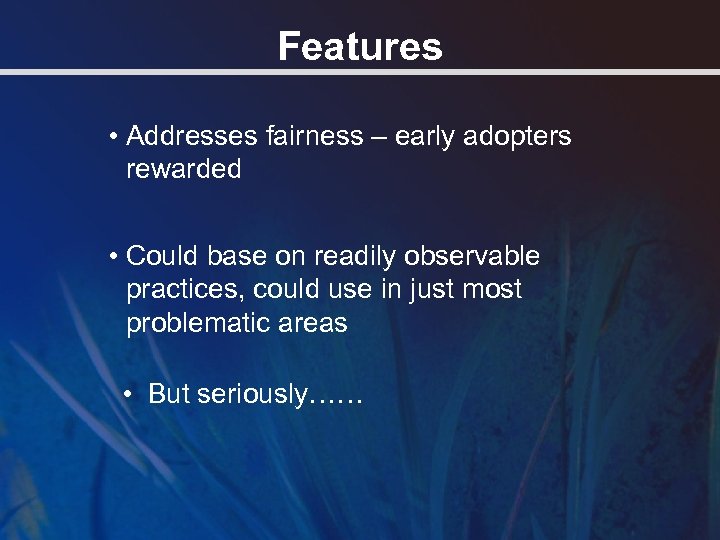 Features

• Addresses fairness – early adopters rewarded

• Could base on readily observable practices, could use in just most problematic areas

• But seriously……